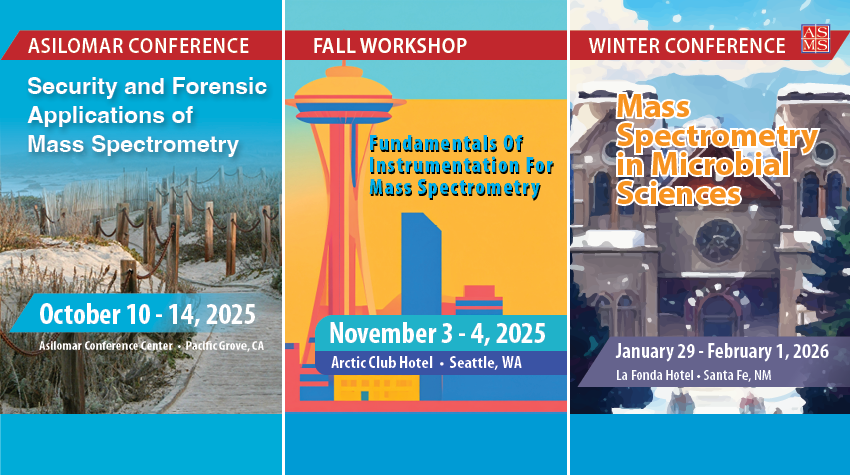 ASILOMAR CONFERENCE

Security and Forensic Applications of Mass Spectrometry

October 10 - 14, 2025

Asilomar Conference Center • Pacific Grove, CA

FALL WORKSHOP

Fundamentals Of Instrumentation For Mass Spectrometry

November 3 - 4, 2025

Arctic Club Hotel • Seattle, WA

WINTER CONFERENCE

ASMS

Mass Spectrometry in Microbial Sciences

January 29 - February 1, 2026

La Fonda Hotel • Santa Fe, NM